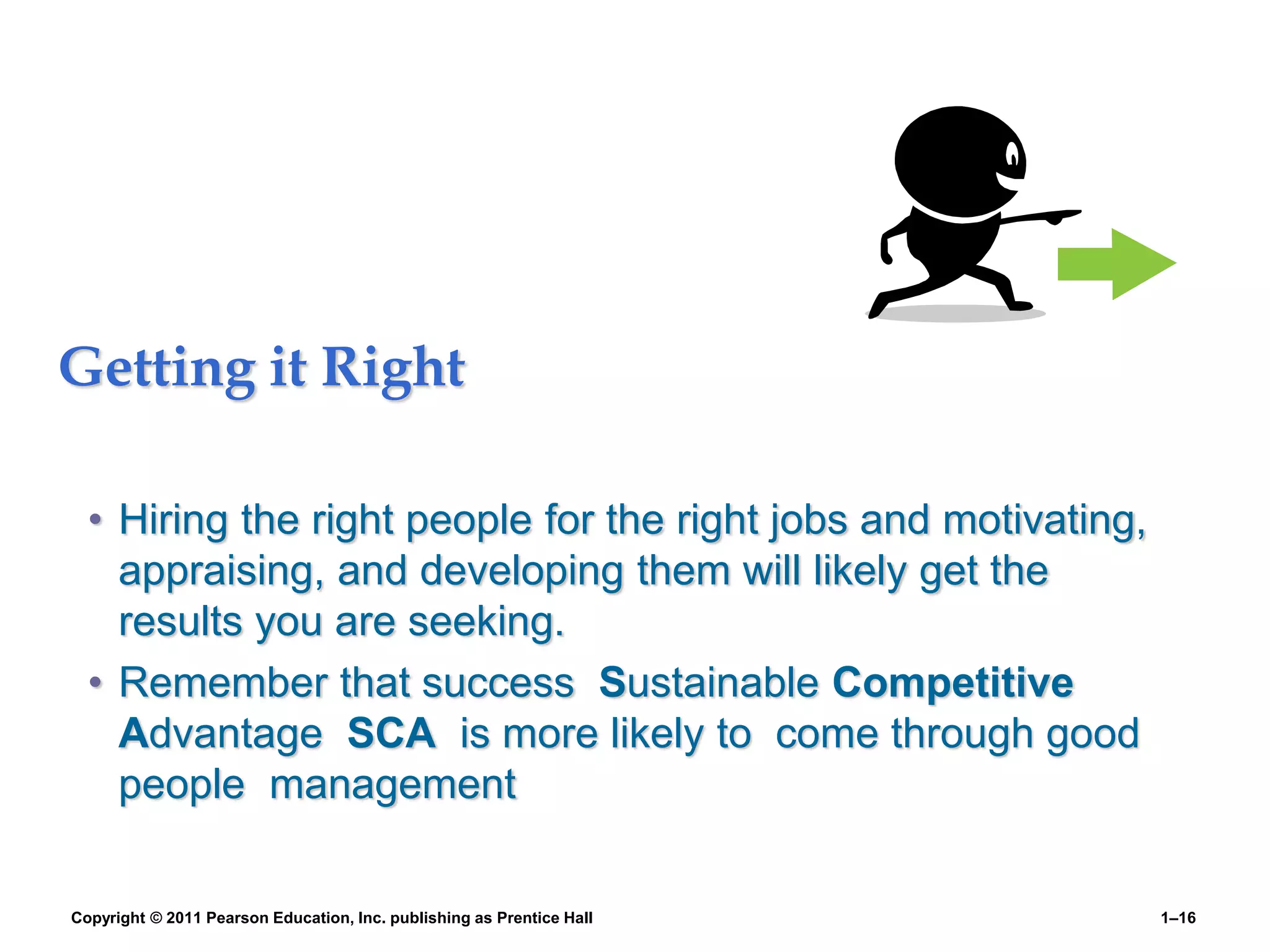 Getting it Right

• Hiring the right people for the right jobs and motivating, appraising, and developing them will likely get the results you are seeking.

• Remember that success Sustainable Competitive Advantage SCA is more likely to come through good people management

Copyright © 2011 Pearson Education, Inc. publishing as Prentice Hall

1–16